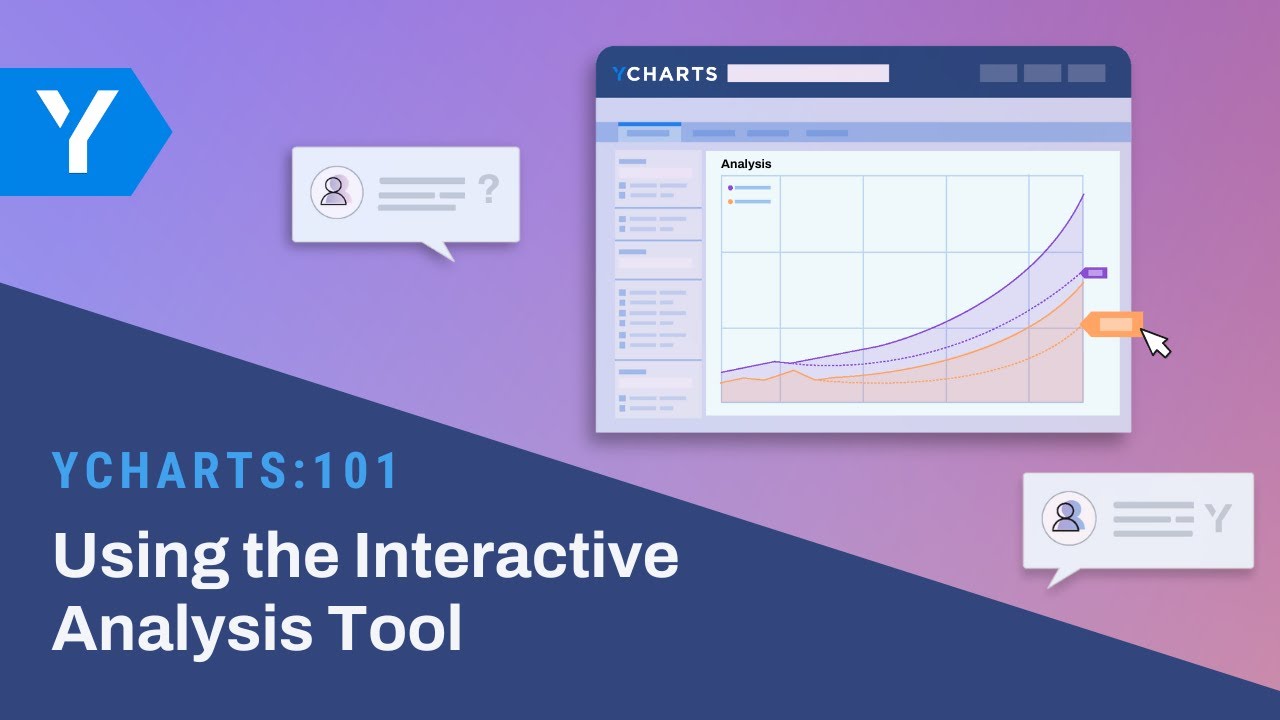 Y

YCHARTS

Analysis

?

Y

YCHARTS:101

Using the Interactive Analysis Tool